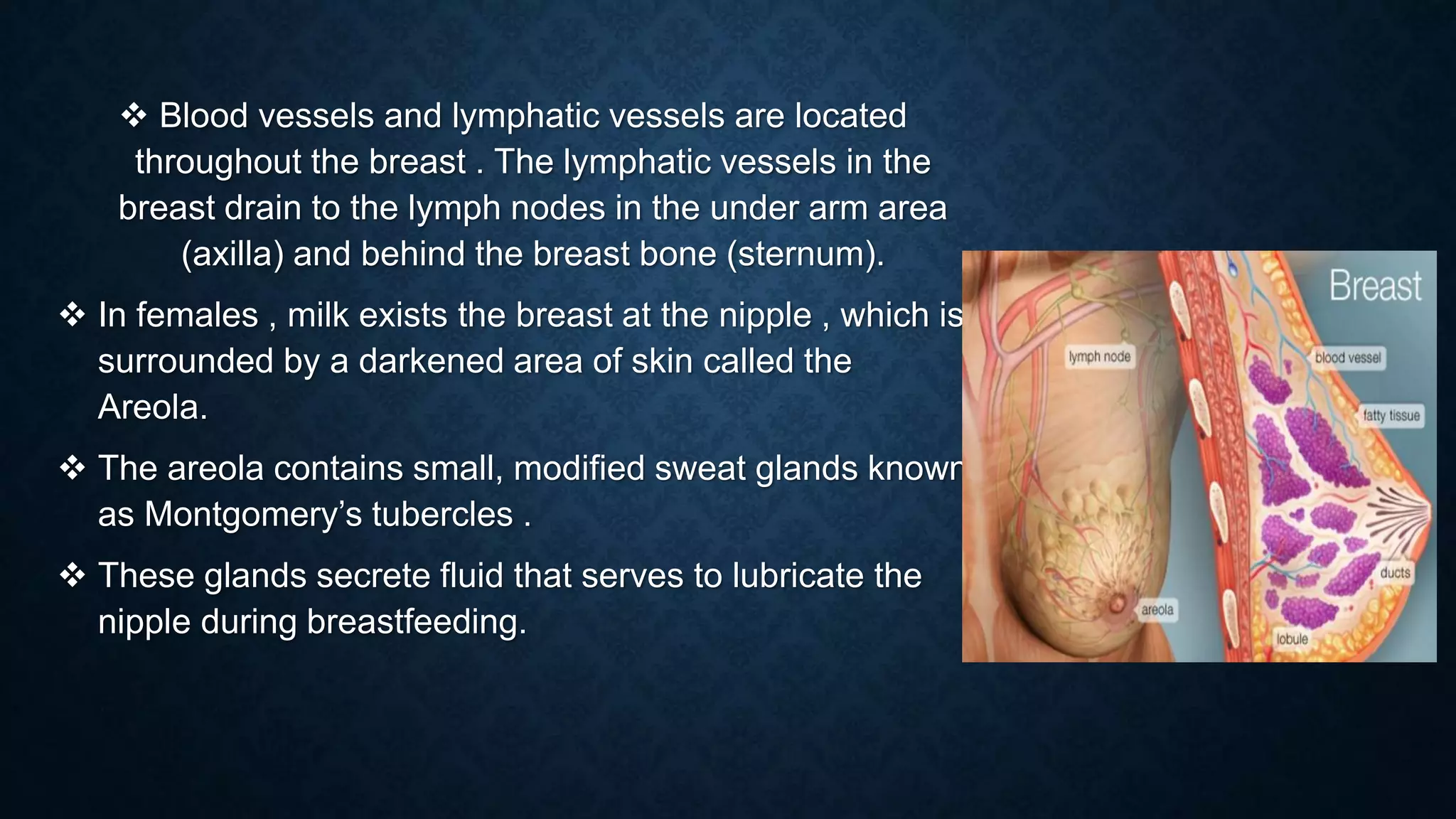 ❖ Blood vessels and lymphatic vessels are located throughout the breast . The lymphatic vessels in the breast drain to the lymph nodes in the under arm area (axilla) and behind the breast bone (sternum).

❖ In females , milk exists the breast at the nipple , which is surrounded by a darkened area of skin called the Areola.

❖ The areola contains small, modified sweat glands known as Montgomery's tubercles .

❖ These glands secrete fluid that serves to lubricate the nipple during breastfeeding.

Breast

lymph node

blood vessel

fatty tissue

ducts

areola

lobule